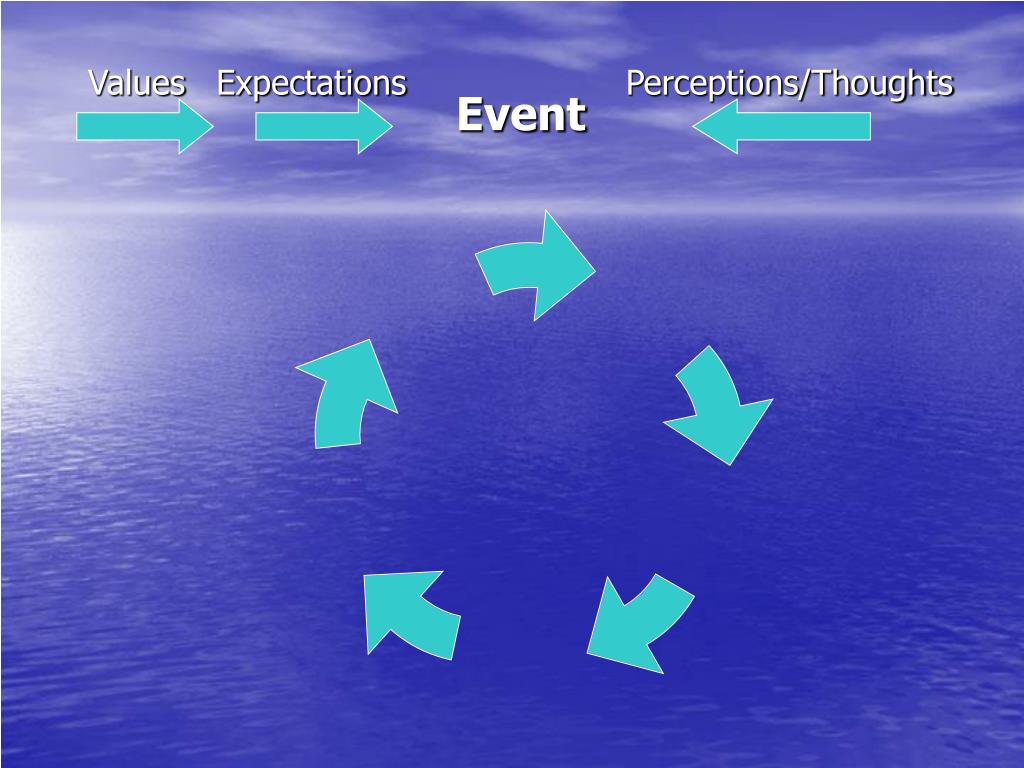 Values Expectations

Event

Perceptions/Thoughts